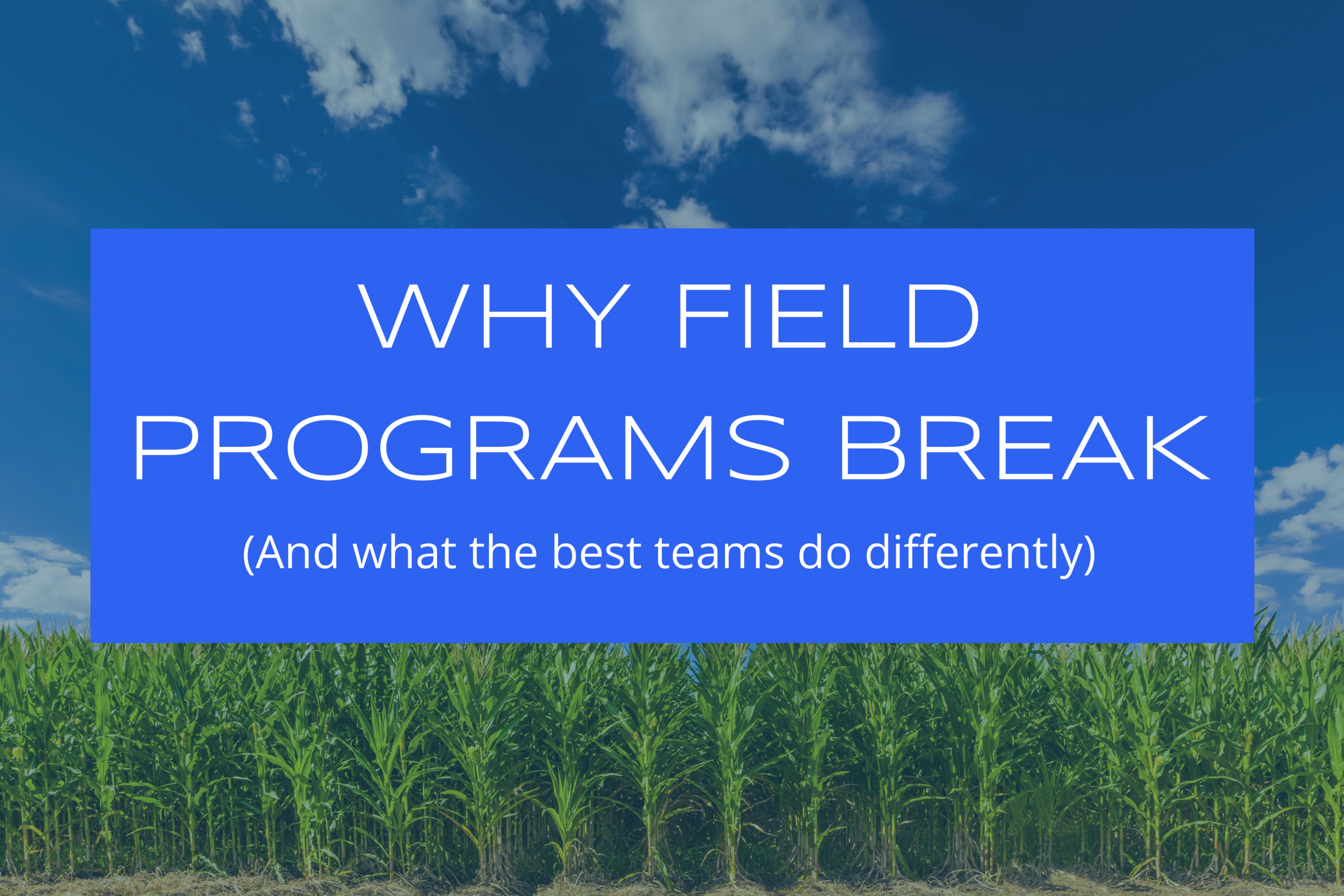 WHY FIELD PROGRAMS BREAK

(And what the best teams do differently)